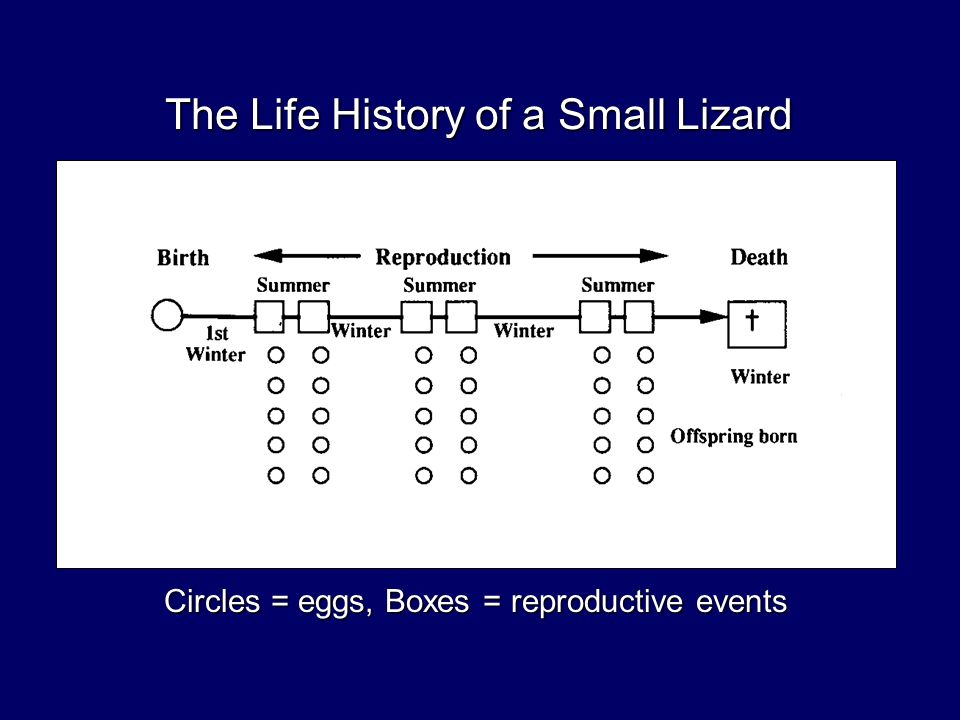 The Life History of a Small Lizard

Birth

Reproduction

Death

Summer

Summer

Summer

1st Winter

Winter

Winter

†

Winter

Offspring born

Circles = eggs, Boxes = reproductive events